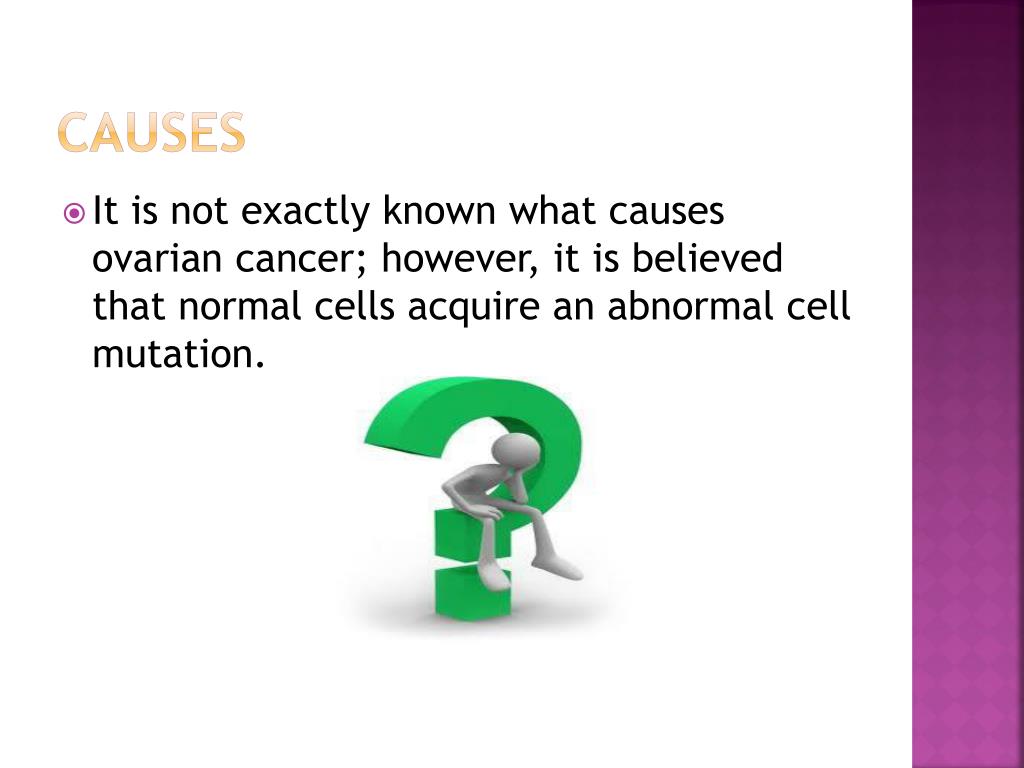 CAUSES

It is not exactly known what causes ovarian cancer; however, it is believed that normal cells acquire an abnormal cell mutation.